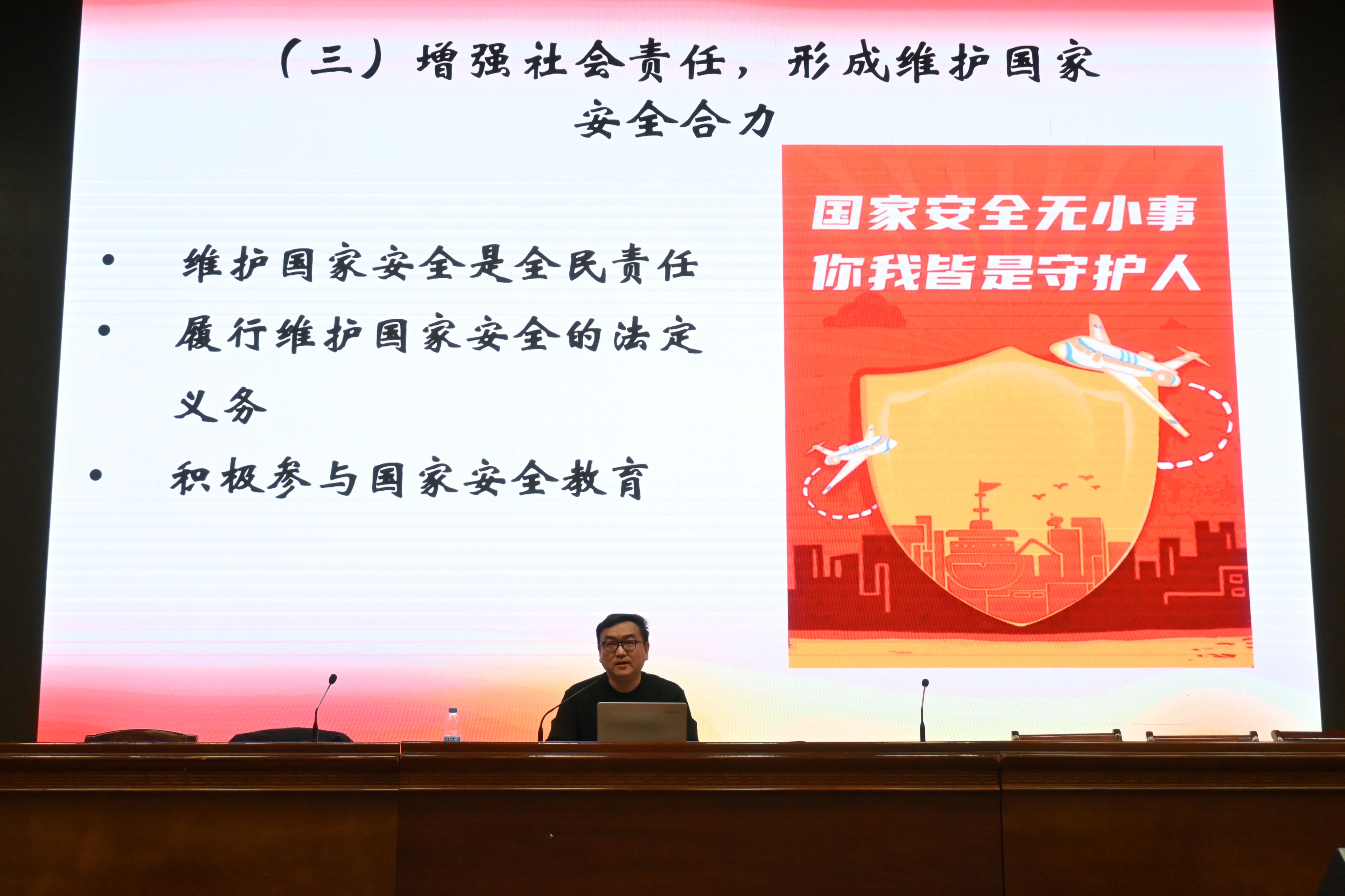 （三）增强社会责任，形成维护国家安全合力

• 维护国家安全是全民责任
• 履行维护国家安全的法定义务
• 积极参与国家安全教育

国家安全无小事
你我皆是守护人